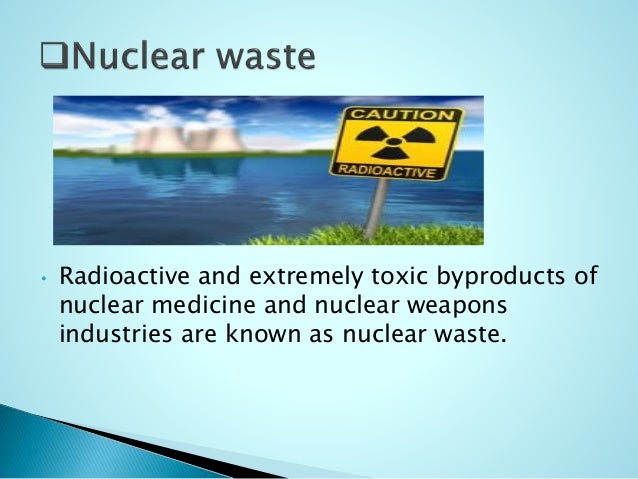 ❑Nuclear waste

CAUTION

RADIOACTIVE

• Radioactive and extremely toxic byproducts of nuclear medicine and nuclear weapons industries are known as nuclear waste.